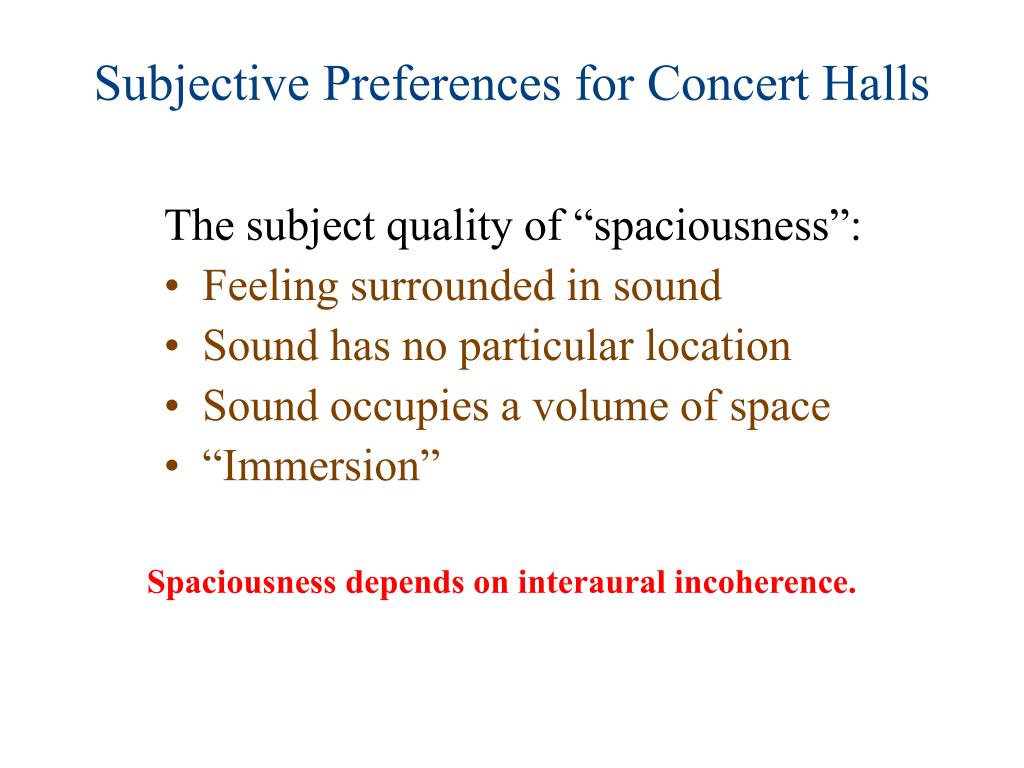 Subjective Preferences for Concert Halls

The subject quality of “spaciousness”:
• Feeling surrounded in sound
• Sound has no particular location
• Sound occupies a volume of space
• “Immersion”

Spaciousness depends on interaural incoherence.